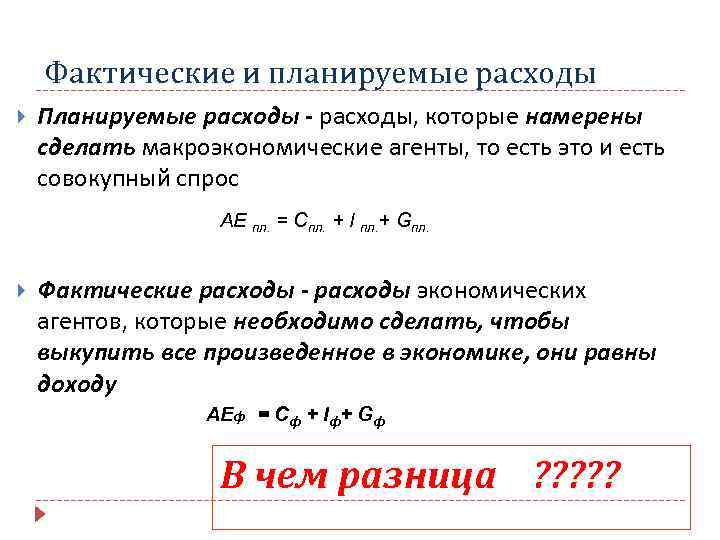 Фактические и планируемые расходы

Планируемые расходы - расходы, которые намерены сделать макроэкономические агенты, то есть это и есть совокупный спрос

$AE_{пл.} = C_{пл.} + I_{пл.} + G_{пл.}$

Фактические расходы - расходы экономических агентов, которые необходимо сделать, чтобы выкупить все произведенное в экономике, они равны доходу

$AE_{ф} = C_{ф} + I_{ф} + G_{ф}$

В чем разница ?????